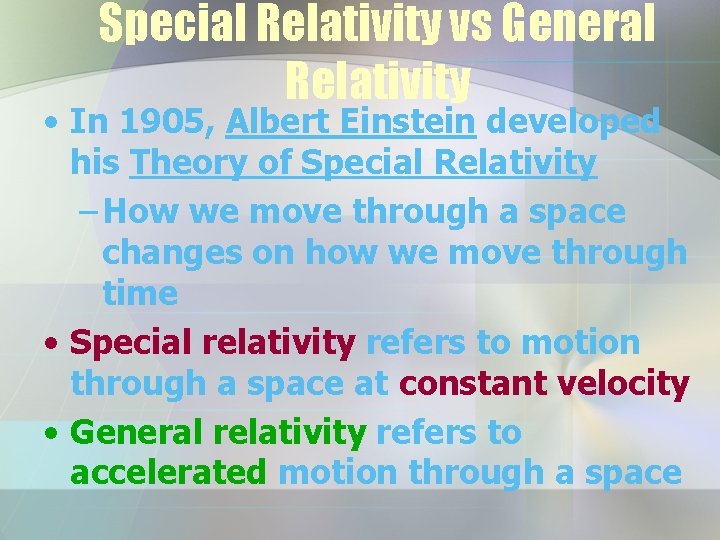 Special Relativity vs General Relativity

• In 1905, Albert Einstein developed his Theory of Special Relativity

– How we move through a space changes on how we move through time

• Special relativity refers to motion through a space at constant velocity

• General relativity refers to accelerated motion through a space